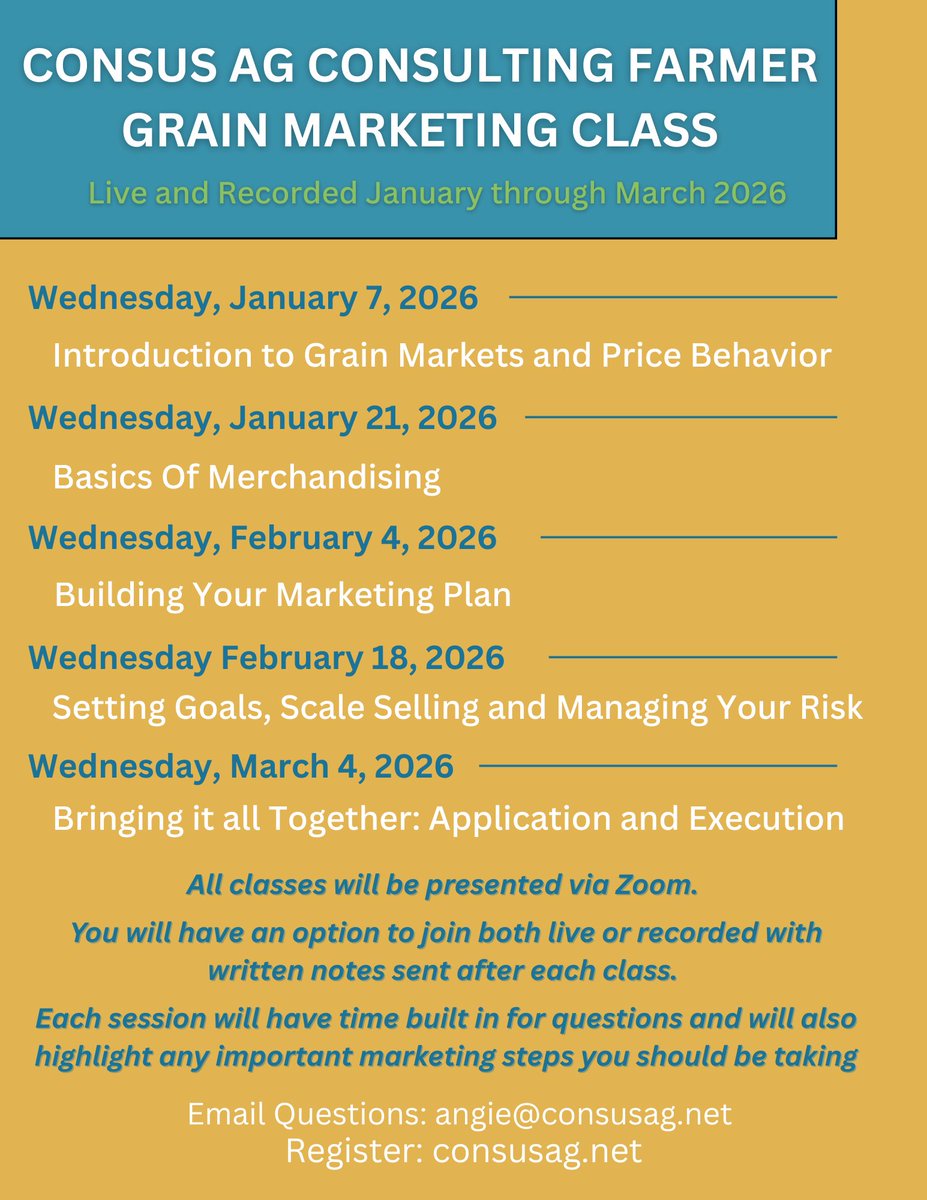 CONSUS AG CONSULTING FARMER GRAIN MARKETING CLASS

Live and Recorded January through March 2026

Wednesday, January 7, 2026

Introduction to Grain Markets and Price Behavior

Wednesday, January 21, 2026

Basics Of Merchandising

Wednesday, February 4, 2026

Building Your Marketing Plan

Wednesday February 18, 2026

Setting Goals, Scale Selling and Managing Your Risk

Wednesday, March 4, 2026

Bringing it all Together: Application and Execution

All classes will be presented via Zoom.

You will have an option to join both live or recorded with written notes sent after each class.

Each session will have time built in for questions and will also highlight any important marketing steps you should be taking

Email Questions: angie@consusag.net
Register: consusag.net